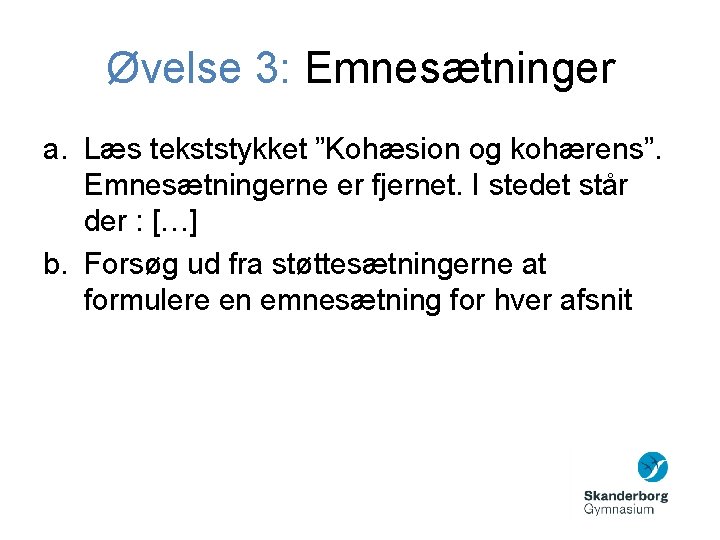 Øvelse 3: Emnesætninger

a. Læs tekststykket ”Kohæsion og kohærens”. Emnesætningerne er fjernet. I stedet står der : […]

b. Forsøg ud fra støttesætningerne at formulere en emnesætning for hver afsnit

Skanderborg
Gymnasium